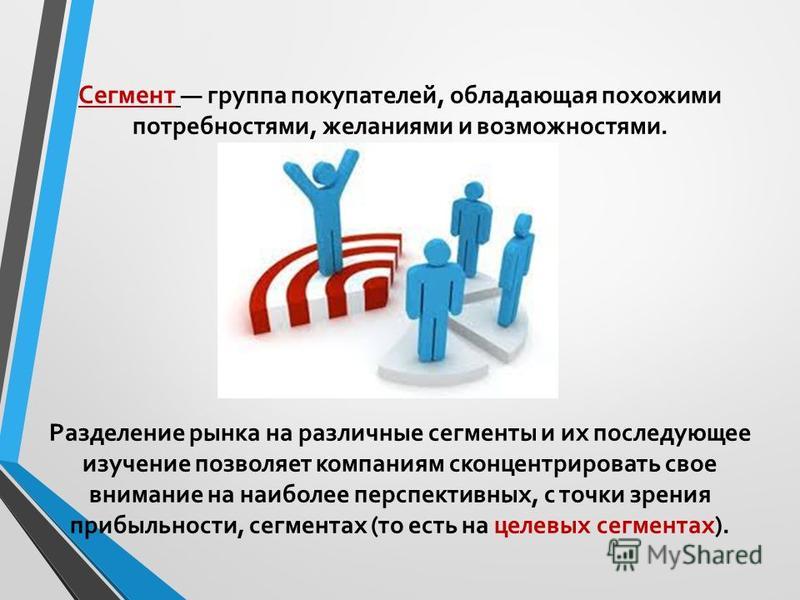 Сегмент — группа покупателей, обладающая похожими потребностями, желаниями и возможностями.

Разделение рынка на различные сегменты и их последующее изучение позволяет компаниям сконцентрировать свое внимание на наиболее перспективных, с точки зрения прибыльности, сегментах (то есть на целевых сегментах).

MyShared